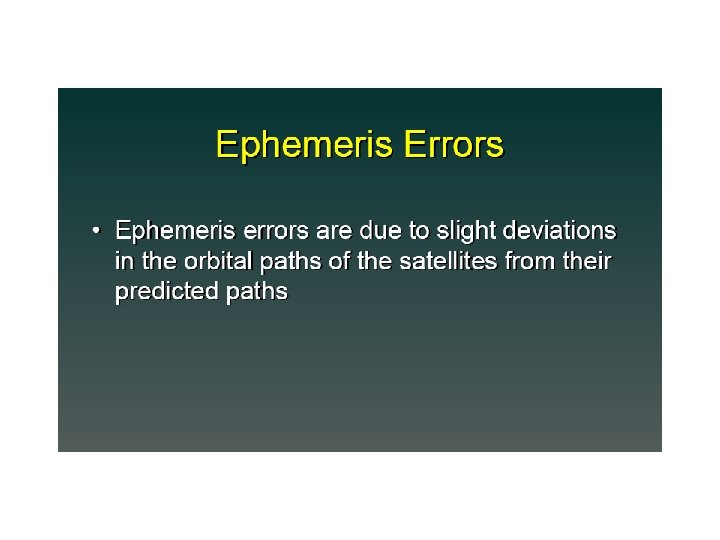 Ephemeris Errors

• Ephemeris errors are due to slight deviations in the orbital paths of the satellites from their predicted paths